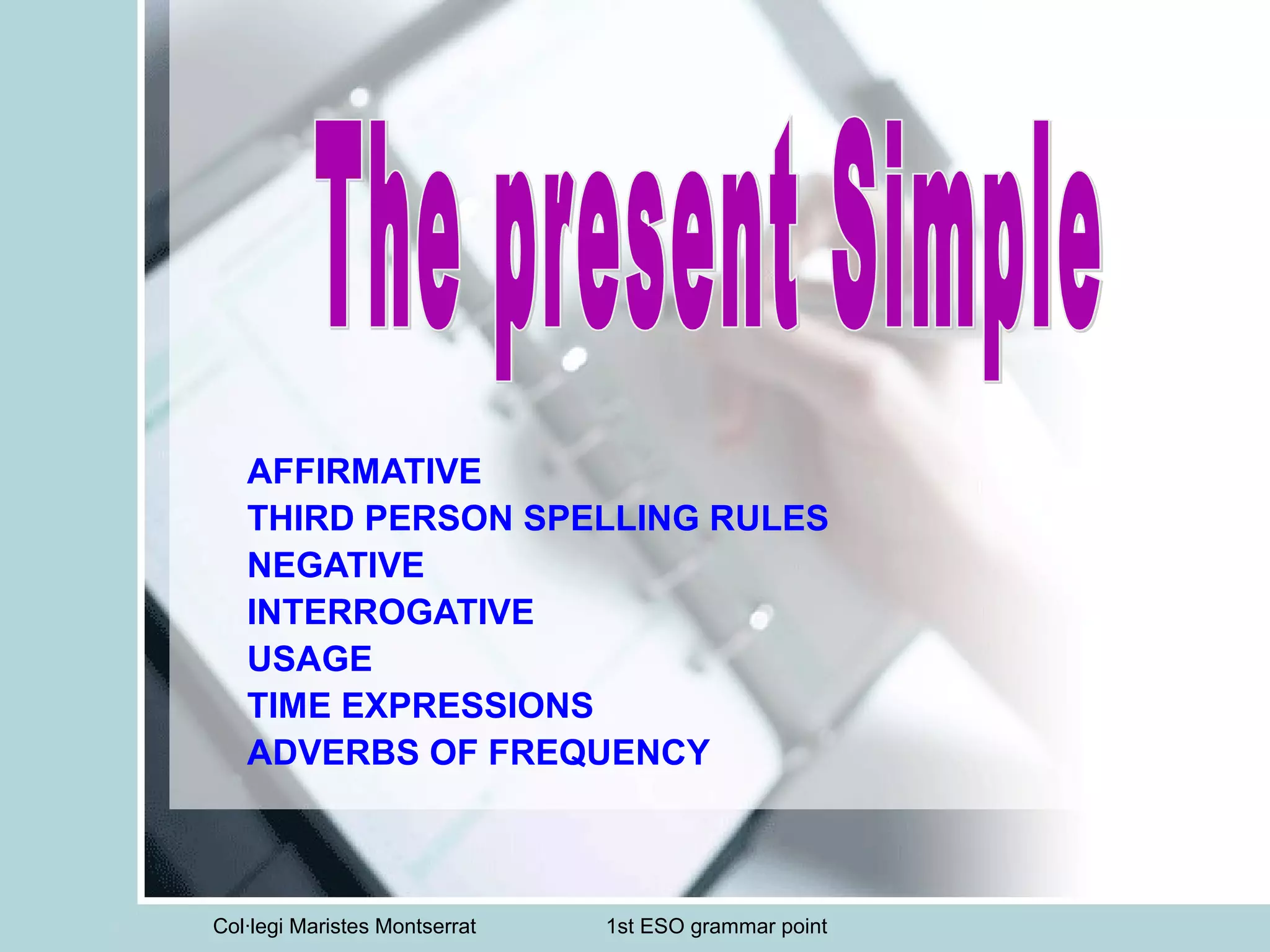 The present Simple

AFFIRMATIVE
THIRD PERSON SPELLING RULES
NEGATIVE
INTERROGATIVE
USAGE
TIME EXPRESSIONS
ADVERBS OF FREQUENCY

Col·legi Maristes Montserrat 1st ESO grammar point